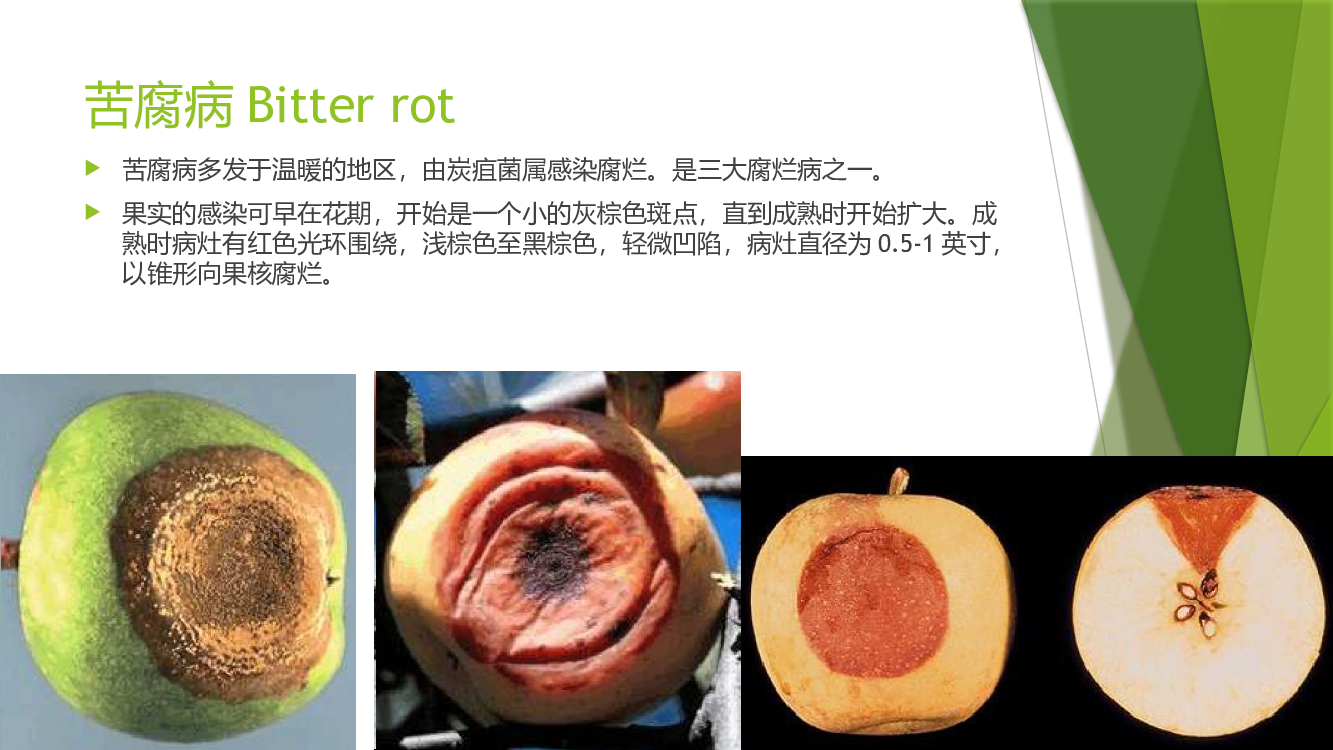 苦腐病 Bitter rot

苦腐病多发于温暖的地区，由炭疽菌属感染腐烂。是三大腐烂病之一。

果实的感染可早在花期，开始是一个小的灰棕色斑点，直到成熟时开始扩大。成熟时病灶有红色光环围绕，浅棕色至黑棕色，轻微凹陷，病灶直径为 0.5-1 英寸，以锥形向果核腐烂。